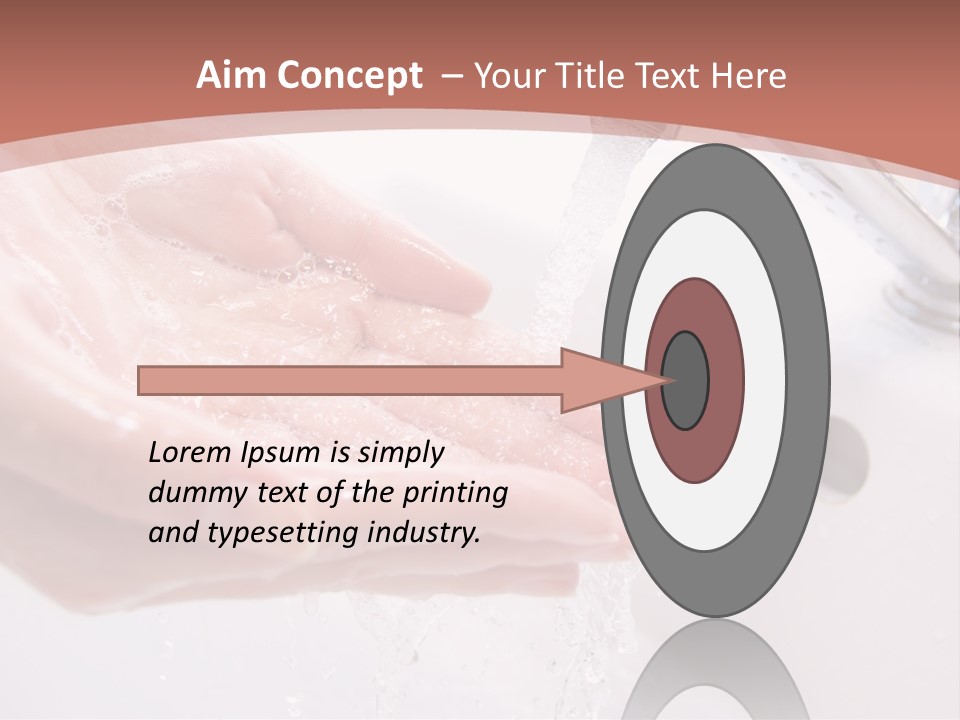 Aim Concept – Your Title Text Here

Lorem Ipsum is simply dummy text of the printing and typesetting industry.